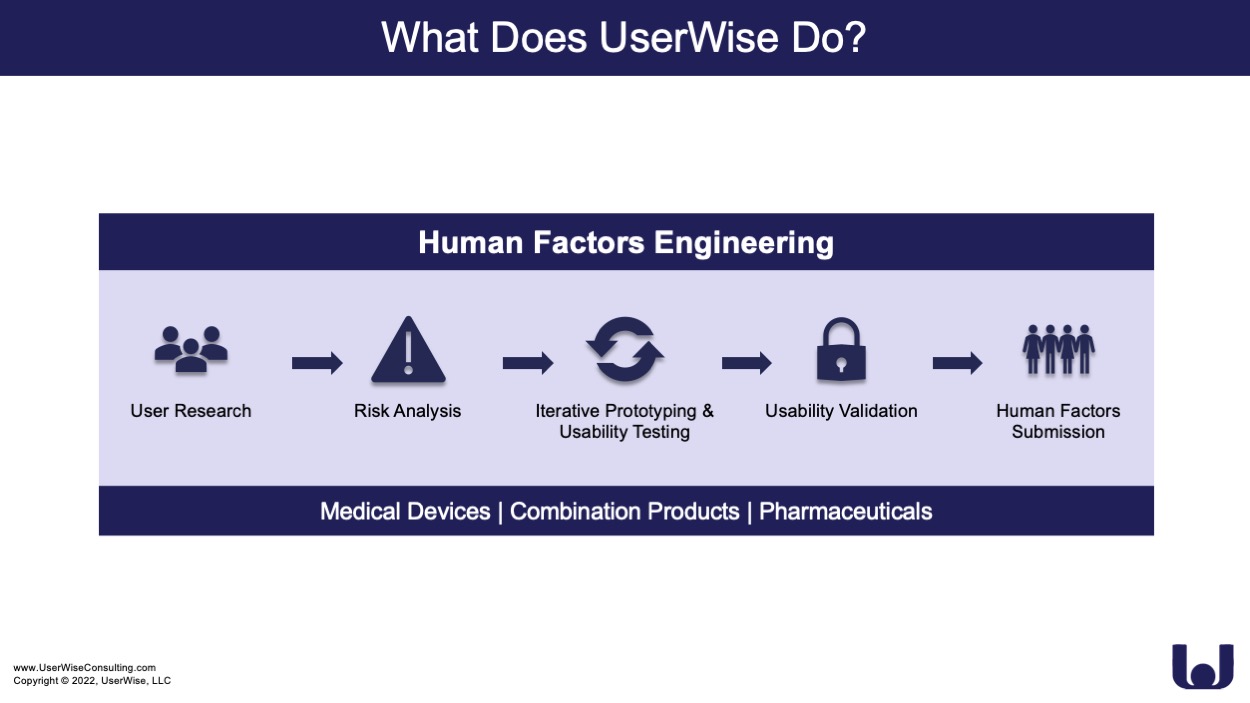 What Does UserWise Do?

Human Factors Engineering

User Research

Risk Analysis

Iterative Prototyping & Usability Testing

Usability Validation

Human Factors Submission

Medical Devices | Combination Products | Pharmaceuticals

www.UserWiseConsulting.com
Copyright © 2022, UserWise, LLC